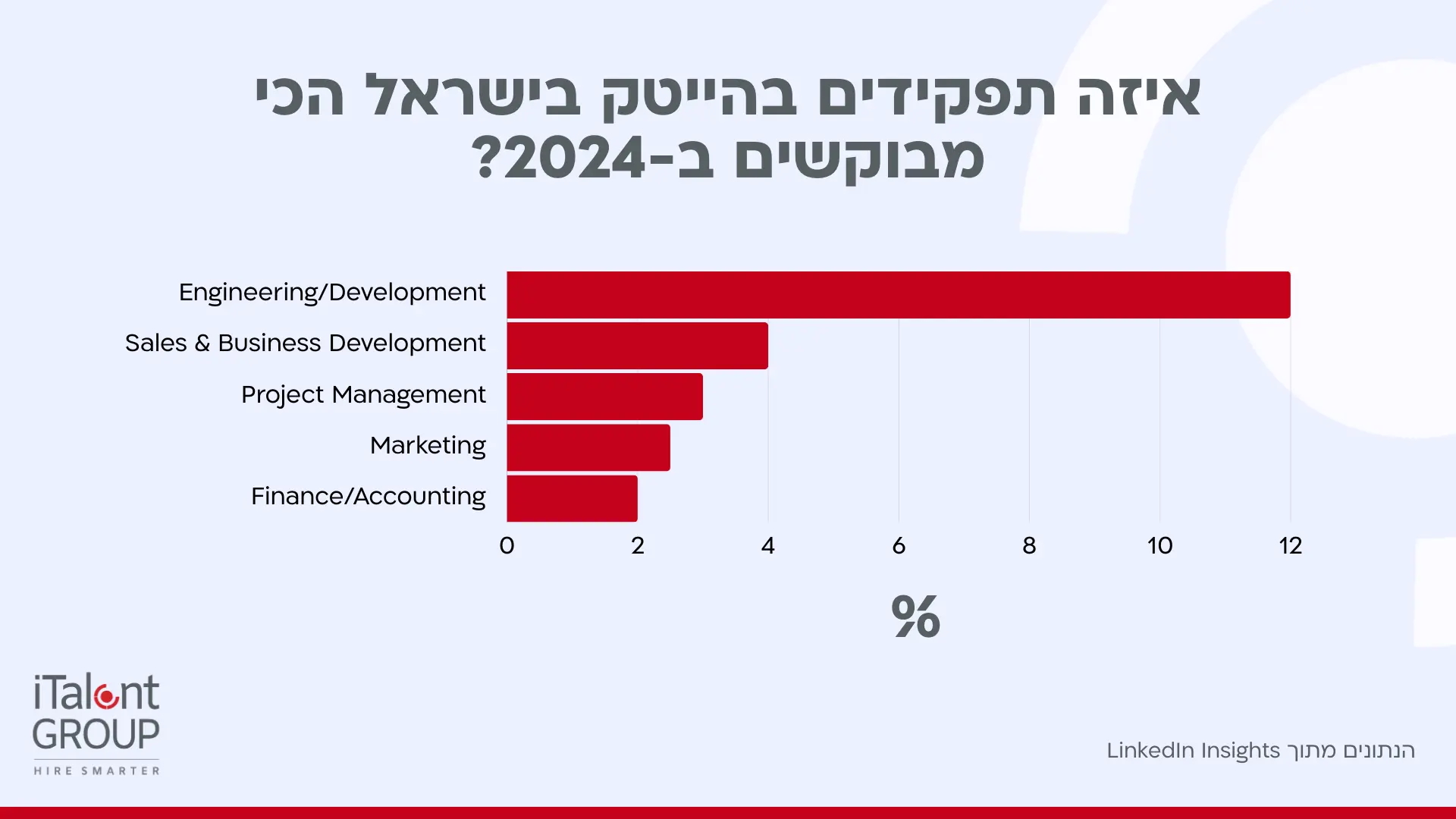 איזה תפקידים בהייטק בישראל הכי מבוקשים ב-2024?

Engineering/Development
Sales & Business Development
Project Management
Marketing
Finance/Accounting

0
2
4
6
8
10
12

%

iTalent GROUP
HIRE SMARTER

הנתונים מתוך LinkedIn Insights